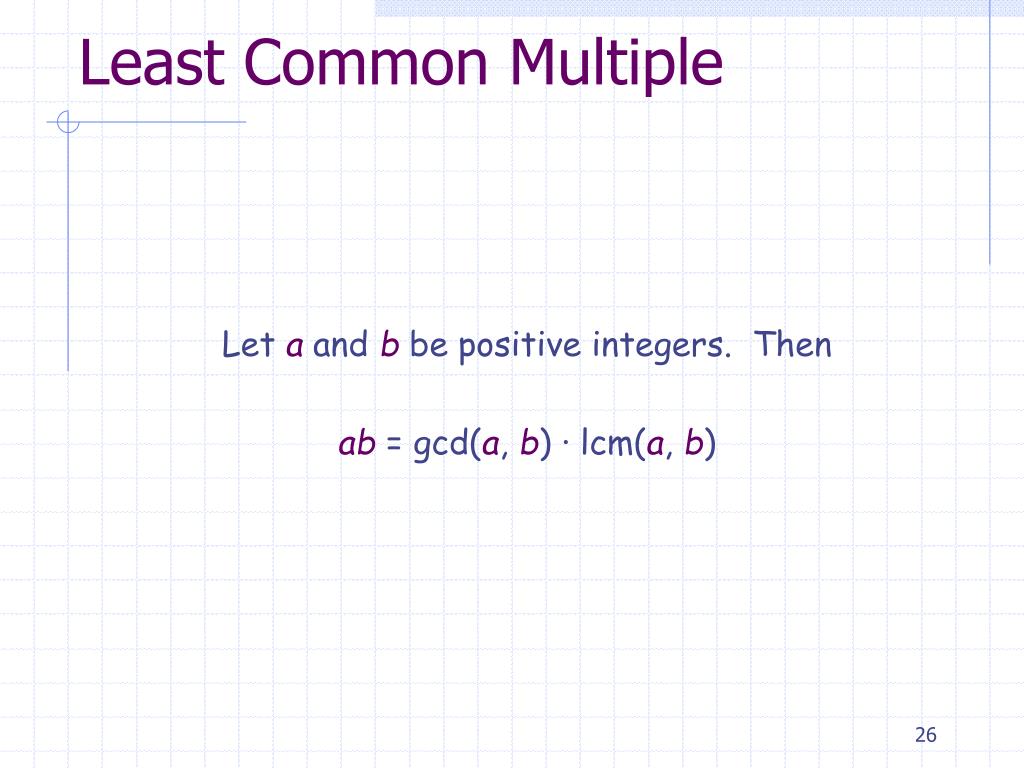 Least Common Multiple

Let $a$ and $b$ be positive integers. Then

$ab = \gcd(a, b) \cdot \text{lcm}(a, b)$

26